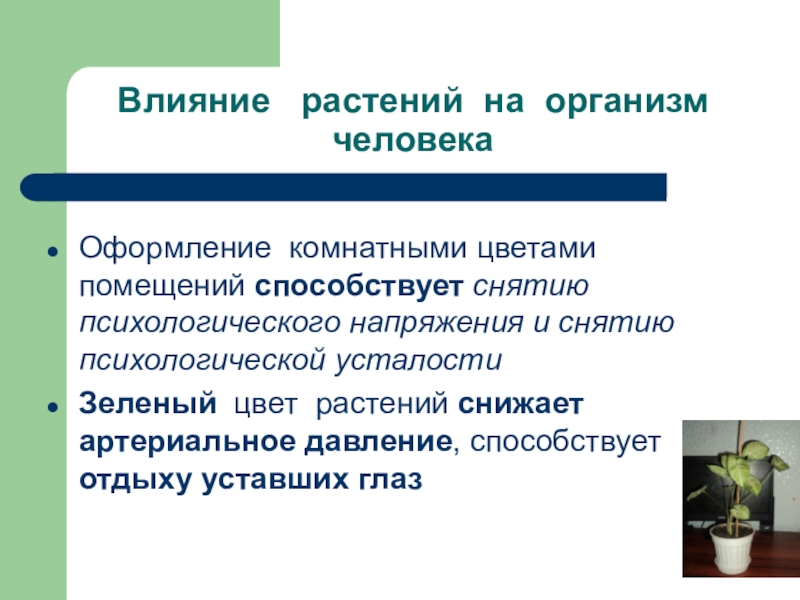 Влияние растений на организм человека

- Оформление комнатными цветами помещений способствует снятию психологического напряжения и снятию психологической усталости
- Зеленый цвет растений снижает артериальное давление, способствует отдыху уставших глаз